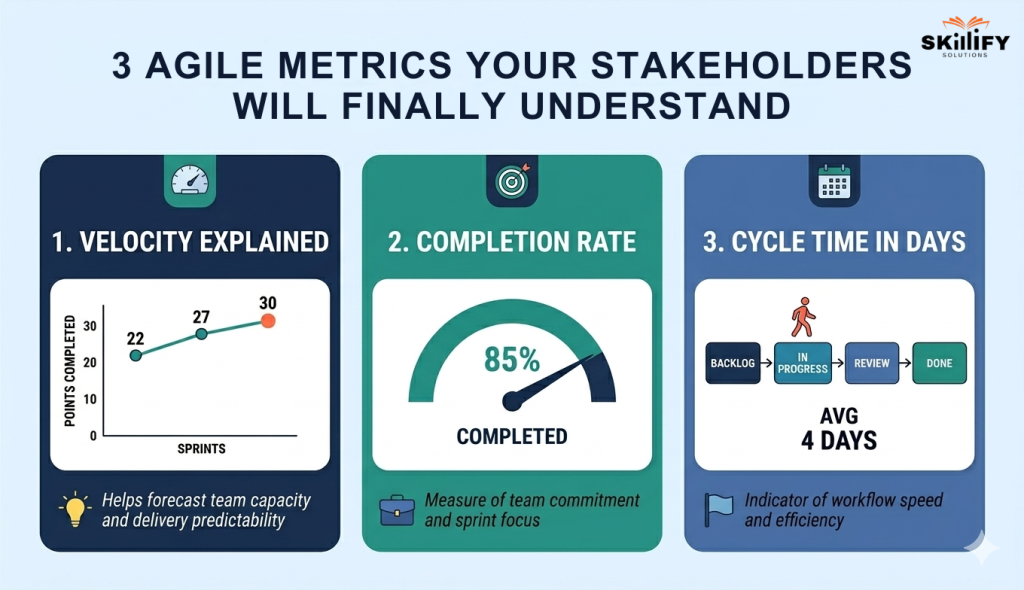 SKILLIFY
SOLUTIONS

3 AGILE METRICS YOUR STAKEHOLDERS WILL FINALLY UNDERSTAND

1. VELOCITY EXPLAINED

POINTS COMPLETED
30
20
10
0
22
27
30
SPRINTS

Helps forecast team capacity and delivery predictability

2. COMPLETION RATE

85%
COMPLETED

Measure of team commitment and sprint focus

3. CYCLE TIME IN DAYS

BACKLOG
IN PROGRESS
REVIEW
DONE

AVG
4 DAYS

Indicator of workflow speed and efficiency